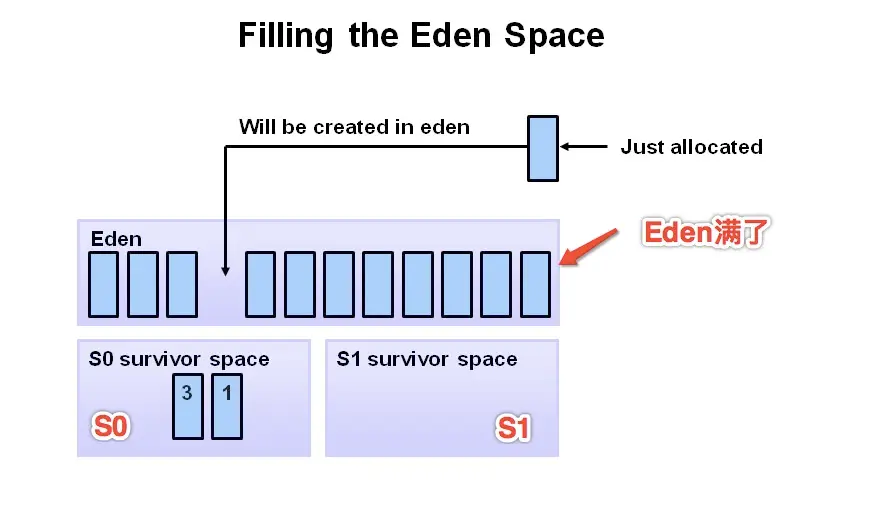 Filling the Eden Space

Will be created in eden

Just allocated

Eden

Eden满了

S0 survivor space

3

1

S0

S1 survivor space

S1